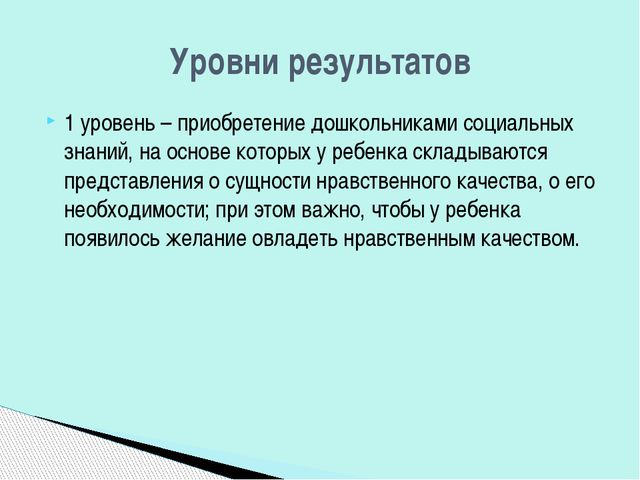 Уровни результатов

1 уровень – приобретение дошкольниками социальных знаний, на основе которых у ребенка складываются представления о сущности нравственного качества, о его необходимости; при этом важно, чтобы у ребенка появилось желание овладеть нравственным качеством.